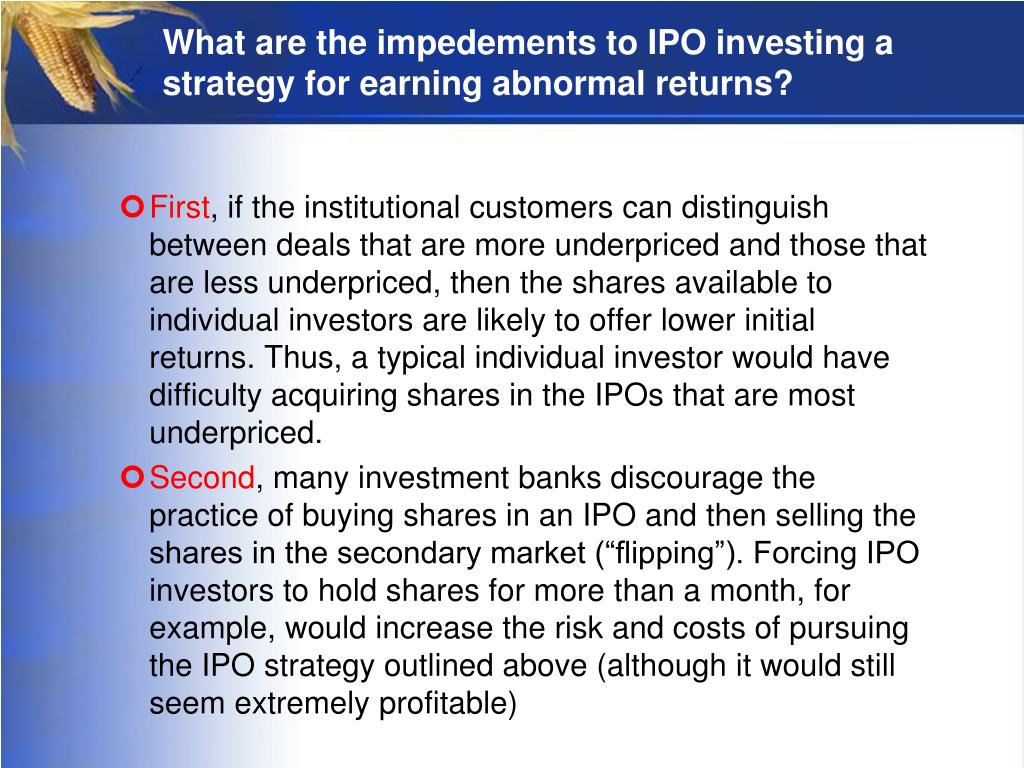 What are the impedements to IPO investing a strategy for earning abnormal returns?

First, if the institutional customers can distinguish between deals that are more underpriced and those that are less underpriced, then the shares available to individual investors are likely to offer lower initial returns. Thus, a typical individual investor would have difficulty acquiring shares in the IPOs that are most underpriced.

Second, many investment banks discourage the practice of buying shares in an IPO and then selling the shares in the secondary market (“flipping”). Forcing IPO investors to hold shares for more than a month, for example, would increase the risk and costs of pursuing the IPO strategy outlined above (although it would still seem extremely profitable)